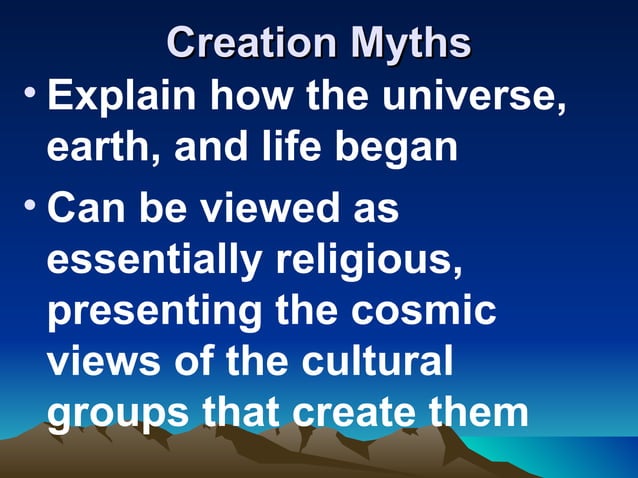 Creation Myths

• Explain how the universe, earth, and life began

• Can be viewed as essentially religious, presenting the cosmic views of the cultural groups that create them